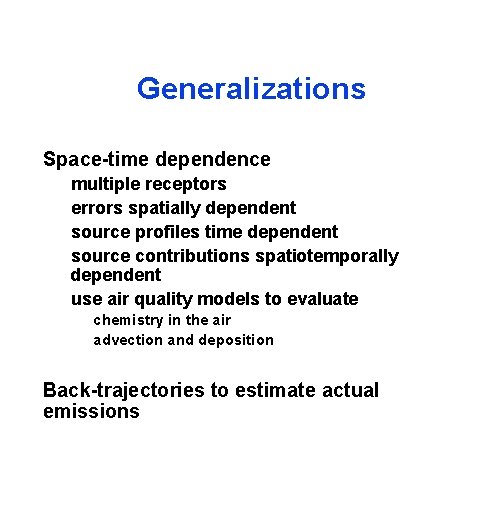 Generalizations

Space-time dependence

multiple receptors

errors spatially dependent

source profiles time dependent

source contributions spatiotemporally dependent

use air quality models to evaluate

chemistry in the air

advection and deposition

Back-trajectories to estimate actual emissions